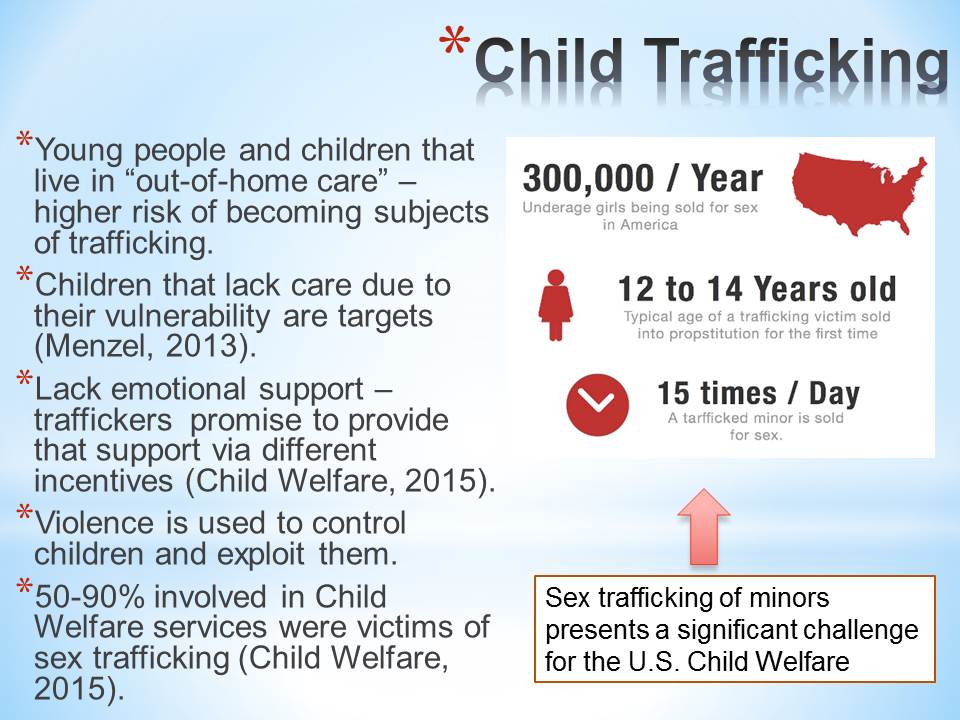 *Child Trafficking

*Young people and children that live in “out-of-home care” – higher risk of becoming subjects of trafficking.

*Children that lack care due to their vulnerability are targets (Menzel, 2013).

*Lack emotional support – traffickers promise to provide that support via different incentives (Child Welfare, 2015).

*Violence is used to control children and exploit them.

*50-90% involved in Child Welfare services were victims of sex trafficking (Child Welfare, 2015).

300,000 / Year
Underage girls being sold for sex in America

12 to 14 Years old
Typical age of a trafficking victim sold into propstitution for the first time

15 times / Day
A tarfficked minor is sold for sex.

Sex trafficking of minors presents a significant challenge for the U.S. Child Welfare